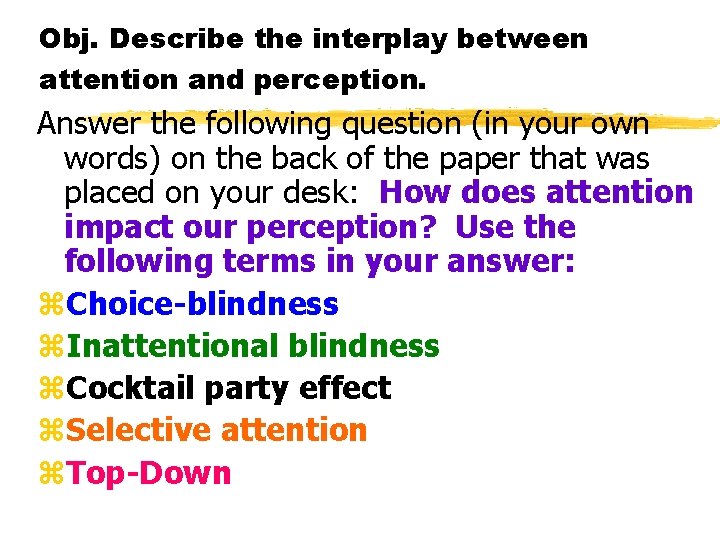 Obj. Describe the interplay between attention and perception.

Answer the following question (in your own words) on the back of the paper that was placed on your desk: How does attention impact our perception? Use the following terms in your answer:

⌘Choice-blindness
⌘Inattentional blindness
⌘Cocktail party effect
⌘Selective attention
⌘Top-Down